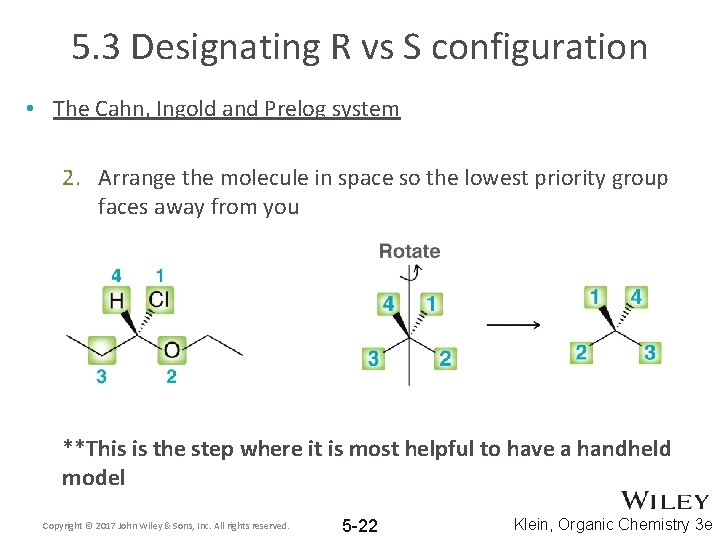 5.3 Designating R vs S configuration

• The Cahn, Ingold and Prelog system

2. Arrange the molecule in space so the lowest priority group faces away from you

4 1
H Cl
O
3 2

Rotate
4 1
3 2

1 4
2 3

**This is the step where it is most helpful to have a handheld model

WILEY

Copyright © 2017 John Wiley & Sons, Inc. All rights reserved.

5-22

Klein, Organic Chemistry 3e